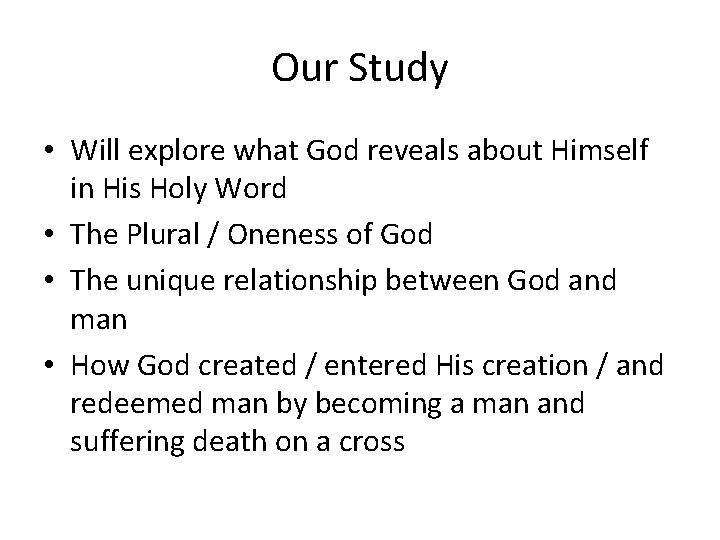 Our Study

• Will explore what God reveals about Himself in His Holy Word
• The Plural / Oneness of God
• The unique relationship between God and man
• How God created / entered His creation / and redeemed man by becoming a man and suffering death on a cross